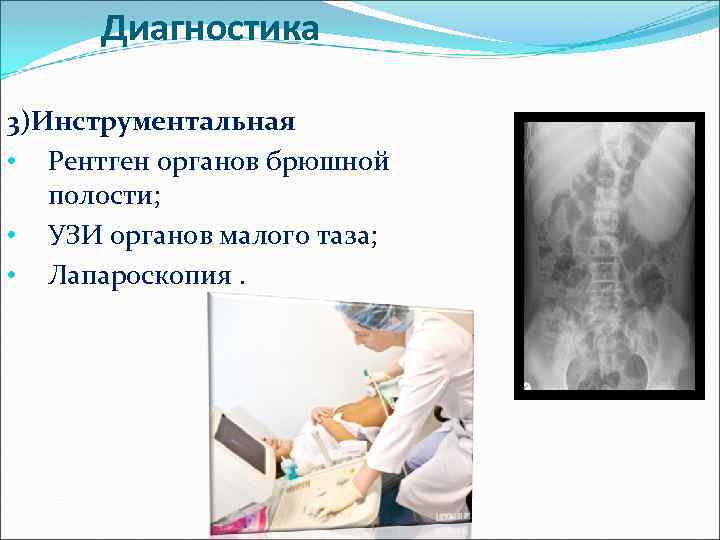 Диагностика

3)Инструментальная

• Рентген органов брюшной полости;
• УЗИ органов малого таза;
• Лапароскопия .